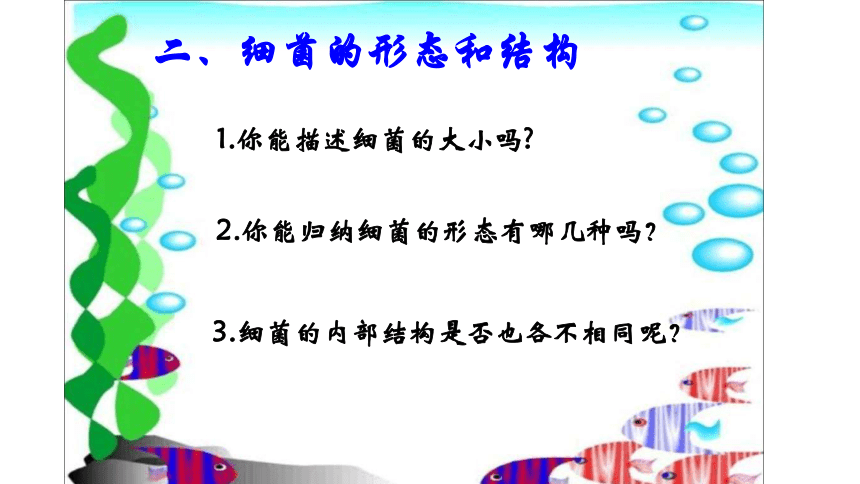 二、细菌的形态和结构

1.你能描述细菌的大小吗?

2.你能归纳细菌的形态有哪几种吗?

3.细菌的内部结构是否也各不相同呢?